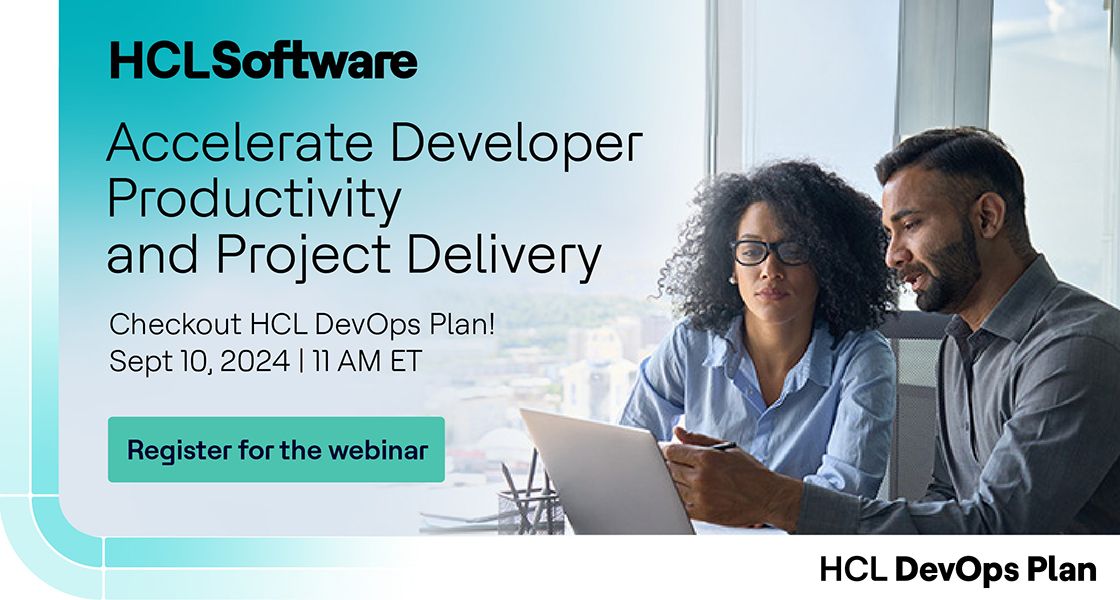 HCLSoftware

Accelerate Developer Productivity and Project Delivery

Checkout HCL DevOps Plan!
Sept 10, 2024 | 11 AM ET

Register for the webinar

HCL DevOps Plan